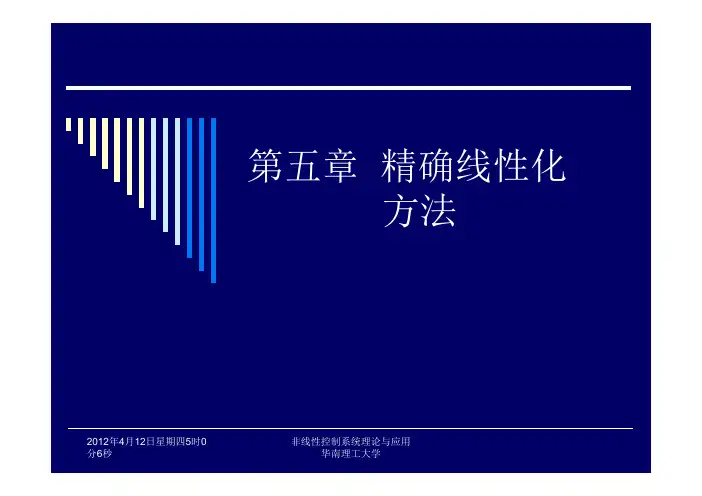 第五章 精确线性化方法

2012年4月12日星期四5时0分6秒

非线性控制系统理论与应用
华南理工大学